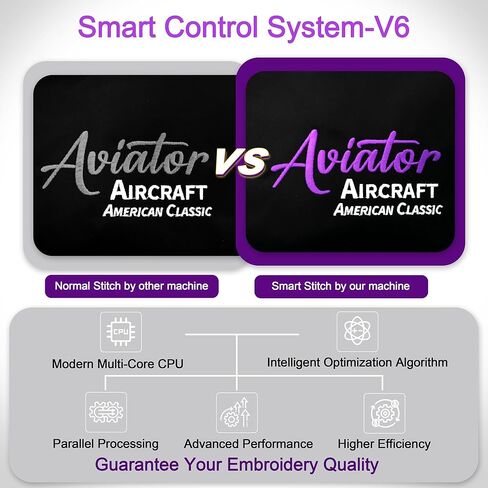 Smart Control System-V6

Aviator
AIRCRAFT
AMERICAN CLASSIC

VS

Aviator
AIRCRAFT
AMERICAN CLASSIC

Normal Stitch by other machine

Smart Stitch by our machine

CPU

Modern Multi-Core CPU

Intelligent Optimization Algorithm

Parallel Processing

Advanced Performance

Higher Efficiency

Guarantee Your Embroidery Quality